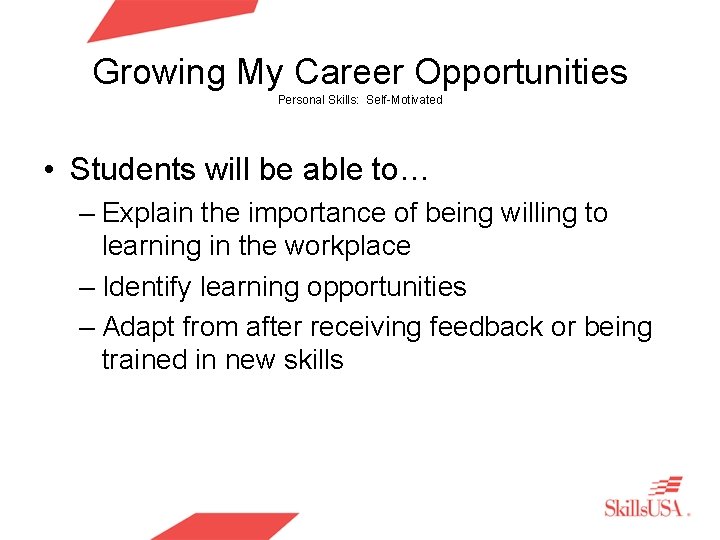 Growing My Career Opportunities
Personal Skills: Self-Motivated

• Students will be able to…
– Explain the importance of being willing to learning in the workplace
– Identify learning opportunities
– Adapt from after receiving feedback or being trained in new skills

SkillsUSA.